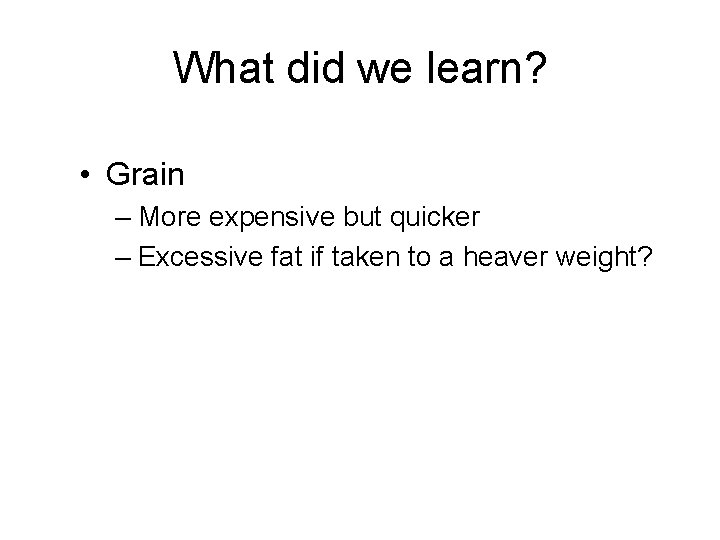 What did we learn?

• Grain
– More expensive but quicker
– Excessive fat if taken to a heaver weight?